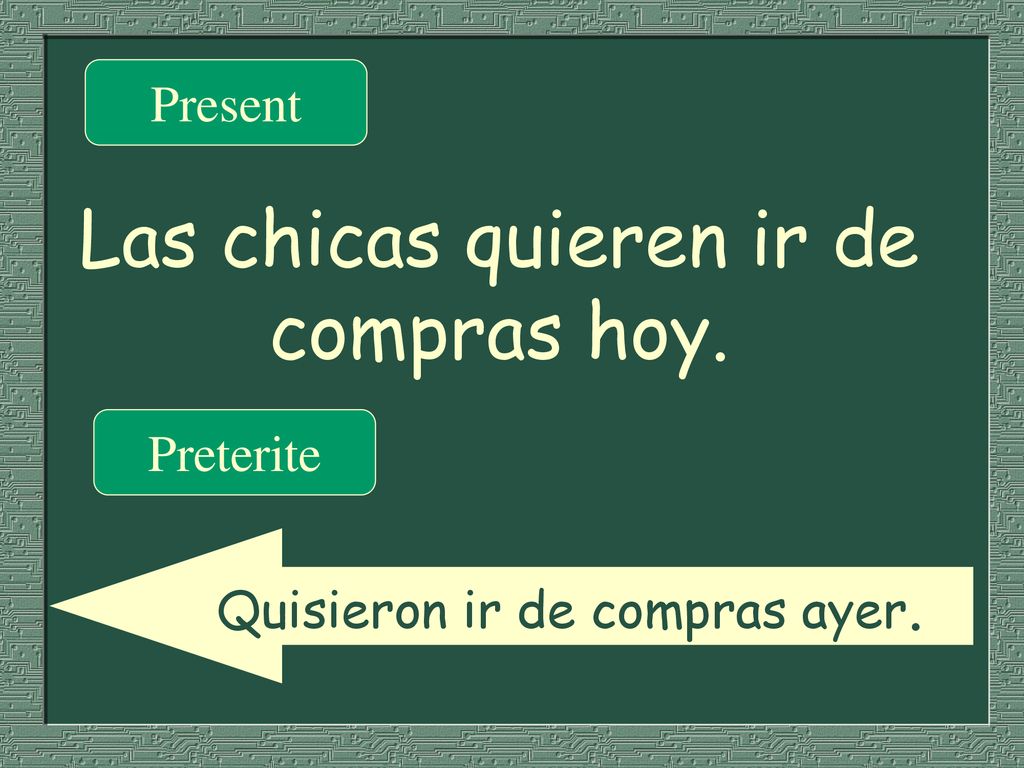 Present

Las chicas quieren ir de compras hoy.

Preterite

Quisieron ir de compras ayer.